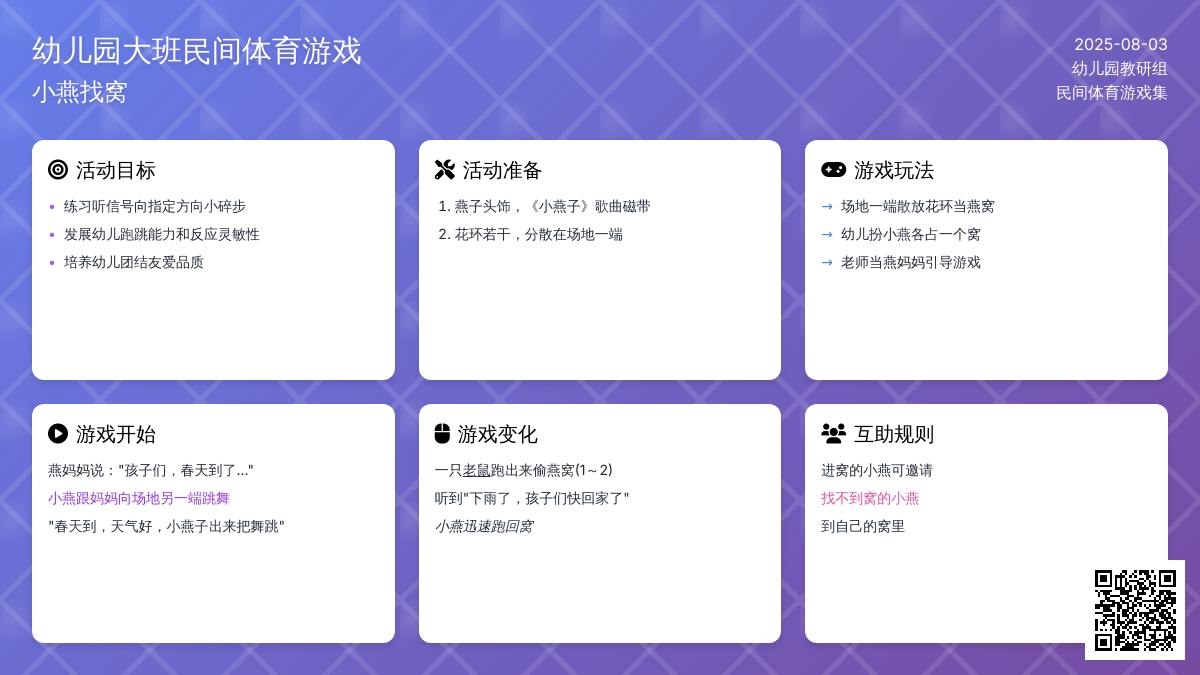 幼儿园大班民间体育游戏
小燕找窝

2025-08-03
幼儿园教研组
民间体育游戏集

活动目标
• 练习听信号向指定方向小碎步
• 发展幼儿跑跳能力和反应灵敏性
• 培养幼儿团结友爱品质

活动准备
1. 燕子头饰，《小燕子》歌曲磁带
2. 花环若干，分散在场地一端

游戏玩法
→ 场地一端散放花环当燕窝
→ 幼儿扮小燕各占一个窝
→ 老师当燕妈妈引导游戏

游戏开始
燕妈妈说："孩子们，春天到了..."
小燕跟妈妈向场地另一端跳舞
"春天到，天气好，小燕子出来把舞跳"

游戏变化
一只老鼠跑出来偷燕窝(1～2)
听到"下雨了，孩子们快回家了"
小燕迅速跑回窝

互助规则
进窝的小燕可邀请
找不到窝的小燕
到自己的窝里